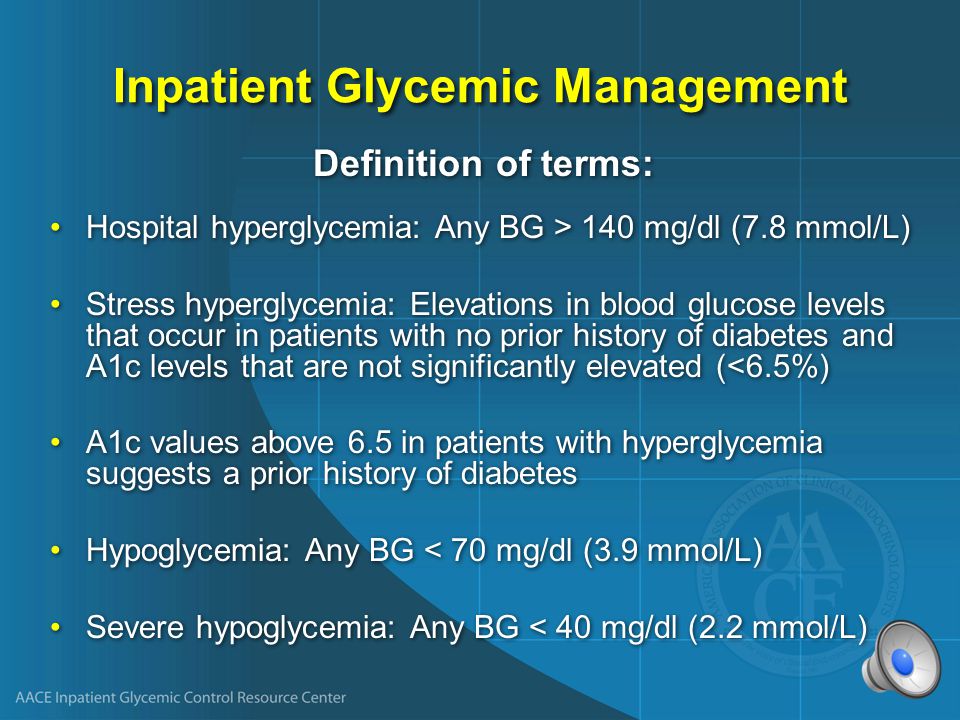 Inpatient Glycemic Management

Definition of terms:

• Hospital hyperglycemia: Any BG > 140 mg/dl (7.8 mmol/L)

• Stress hyperglycemia: Elevations in blood glucose levels that occur in patients with no prior history of diabetes and A1c levels that are not significantly elevated (<6.5%)

• A1c values above 6.5 in patients with hyperglycemia suggests a prior history of diabetes

• Hypoglycemia: Any BG < 70 mg/dl (3.9 mmol/L)

• Severe hypoglycemia: Any BG < 40 mg/dl (2.2 mmol/L)

AMERICAN ASSOCIATION OF CLINICAL ENDOCRINOLOGISTS AACE

AACE Inpatient Glycemic Control Resource Center